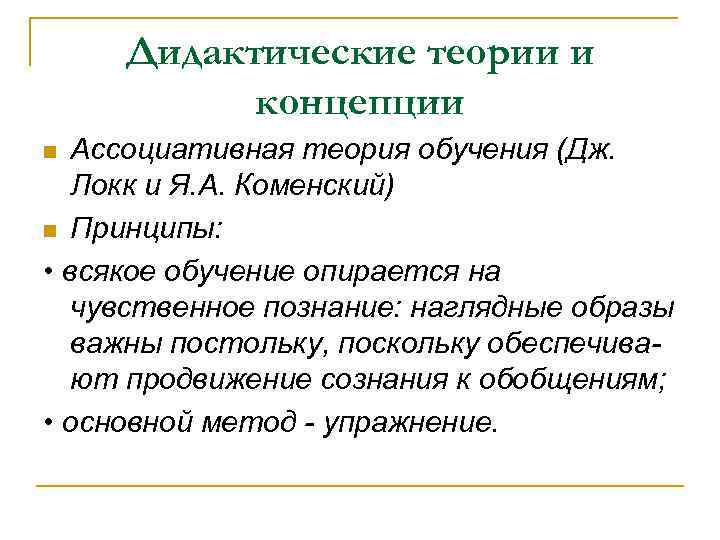 Дидактические теории и концепции

Ассоциативная теория обучения (Дж. Локк и Я.А. Коменский)

Принципы:

• всякое обучение опирается на чувственное познание: наглядные образы важны постольку, поскольку обеспечивают продвижение сознания к обобщениям;

• основной метод - упражнение.